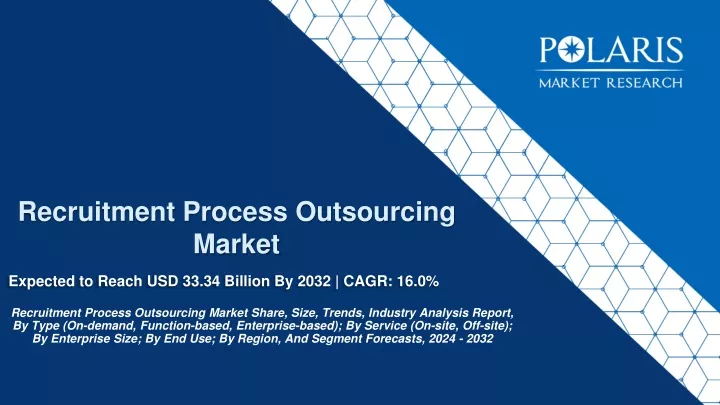 POLARIS
MARKET RESEARCH

Recruitment Process Outsourcing Market

Expected to Reach USD 33.34 Billion By 2032 | CAGR: 16.0%

Recruitment Process Outsourcing Market Share, Size, Trends, Industry Analysis Report, By Type (On-demand, Function-based, Enterprise-based); By Service (On-site, Off-site); By Enterprise Size; By End Use; By Region, And Segment Forecasts, 2024 - 2032